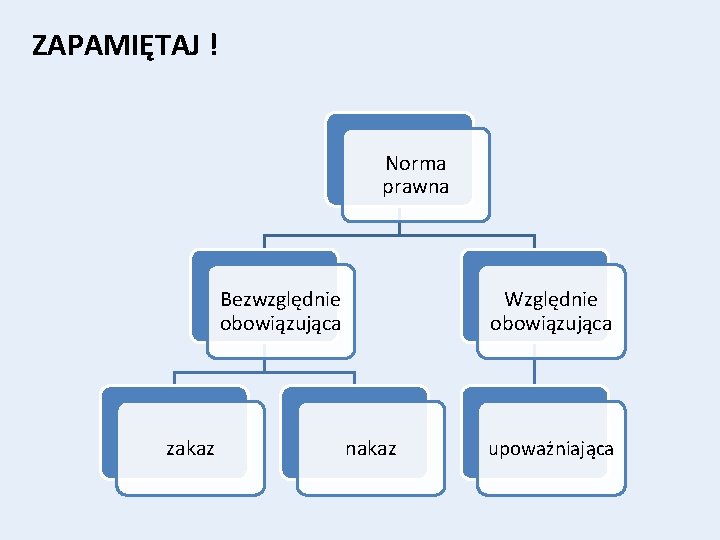 ZAPAMIĘTAJ !

Norma prawna

Bezwzględnie obowiązująca

Względnie obowiązująca

zakaz

nakaz

upoważniająca